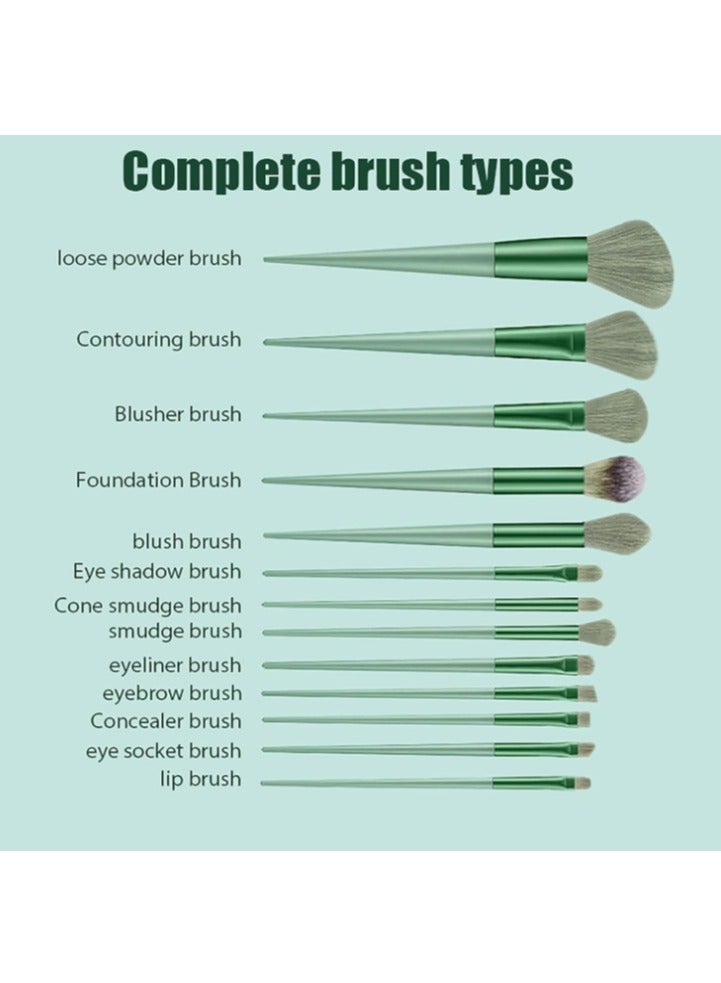 Complete brush types

loose powder brush

Contouring brush

Blusher brush

Foundation Brush

blush brush

Eye shadow brush

Cone smudge brush

smudge brush

eyeliner brush

eyebrow brush

Concealer brush

eye socket brush

lip brush